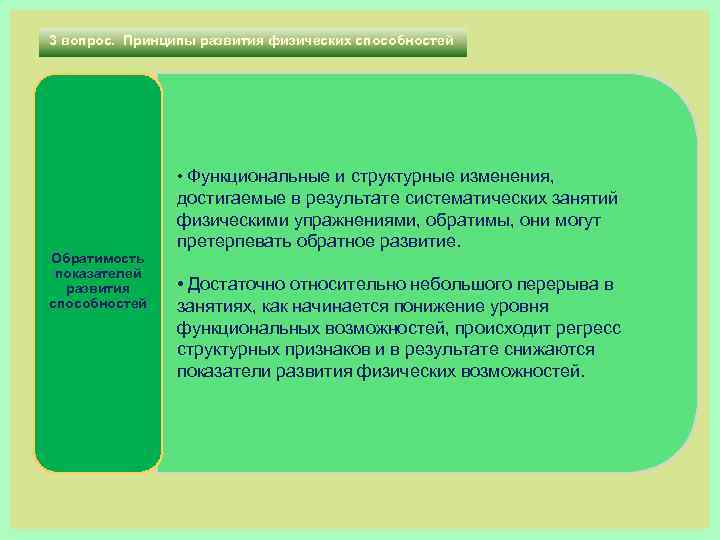 3 вопрос. Принципы развития физических способностей

Обратимость показателей развития способностей

• Функциональные и структурные изменения, достигаемые в результате систематических занятий физическими упражнениями, обратимы, они могут претерпевать обратное развитие.

• Достаточно относительно небольшого перерыва в занятиях, как начинается понижение уровня функциональных возможностей, происходит регресс структурных признаков и в результате снижаются показатели развития физических возможностей.